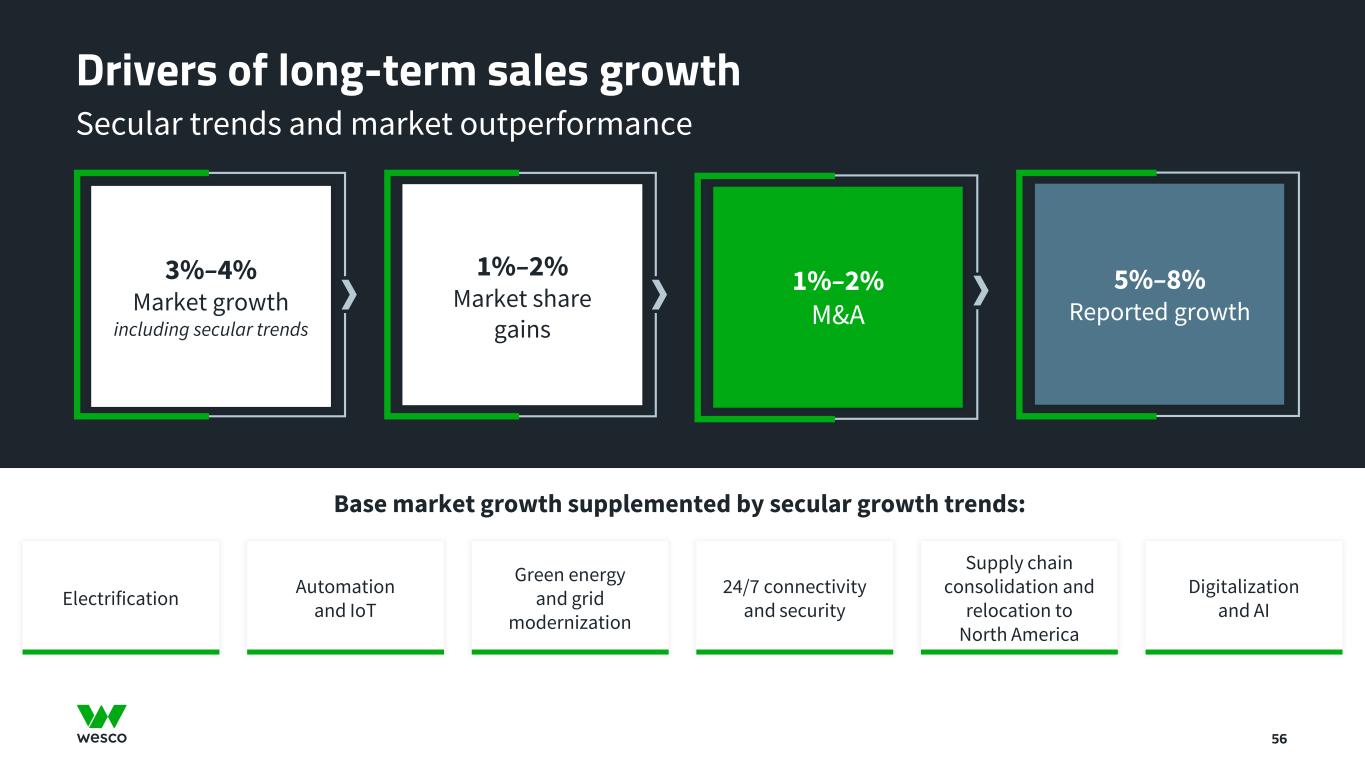 Drivers of long-term sales growth
Secular trends and market outperformance

3%–4%
Market growth
including secular trends

1%–2%
Market share gains

1%–2%
M&A

5%–8%
Reported growth

Base market growth supplemented by secular growth trends:

Electrification

Automation and IoT

Green energy and grid modernization

24/7 connectivity and security

Supply chain consolidation and relocation to North America

Digitalization and AI

wesco

56